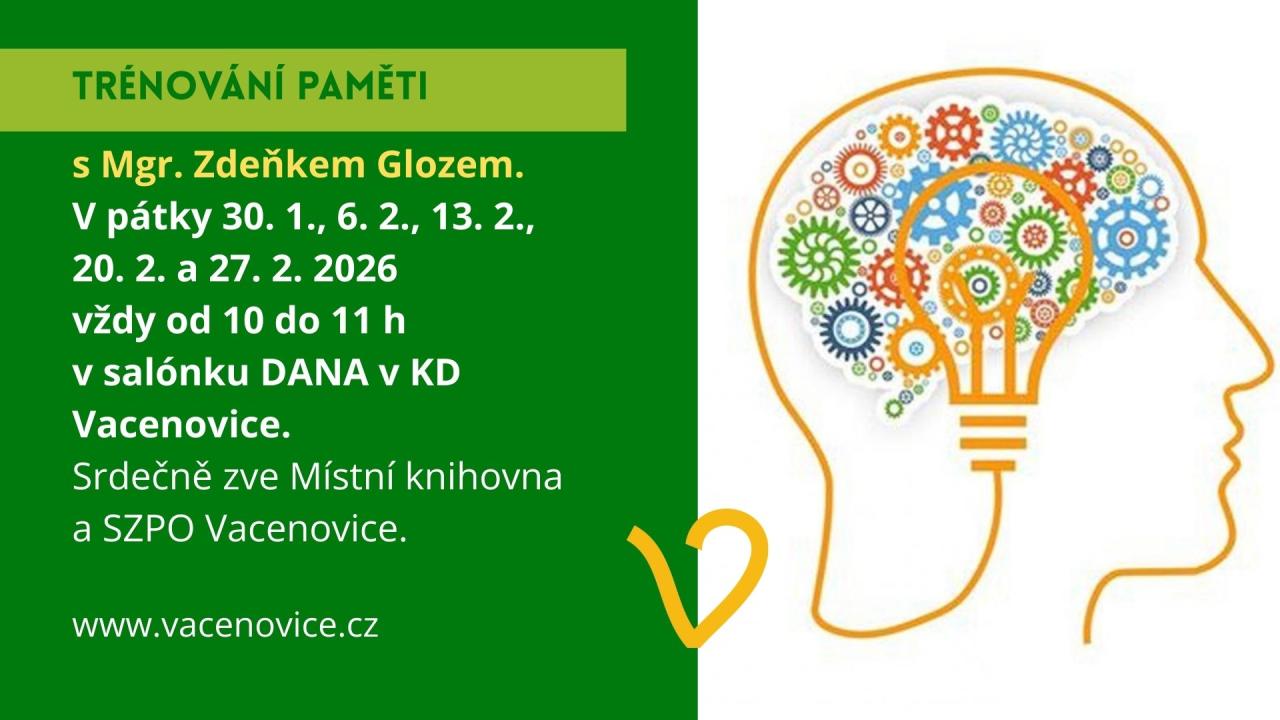 TRÉNOVÁNÍ PAMĚTI

s Mgr. Zdeňkem Glozem.
V pátky 30. 1., 6. 2., 13. 2., 20. 2. a 27. 2. 2026 vždy od 10 do 11 h v salónku DANA v KD Vacenovice.
Srdečně zve Místní knihovna a SZPO Vacenovice.

www.vacenovice.cz